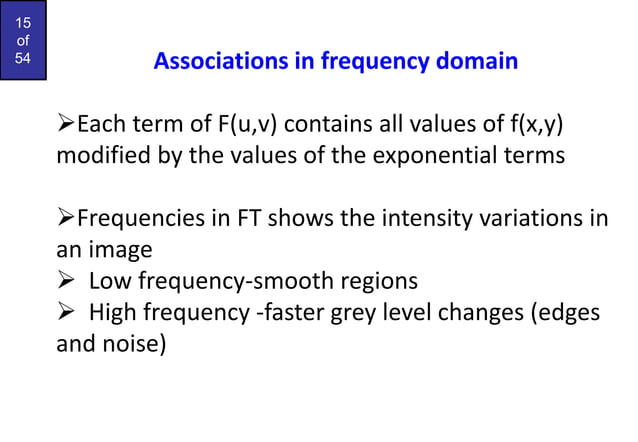 15 of 54

Associations in frequency domain

➢Each term of F(u,v) contains all values of f(x,y) modified by the values of the exponential terms

➢Frequencies in FT shows the intensity variations in an image
➢ Low frequency-smooth regions
➢ High frequency -faster grey level changes (edges and noise)